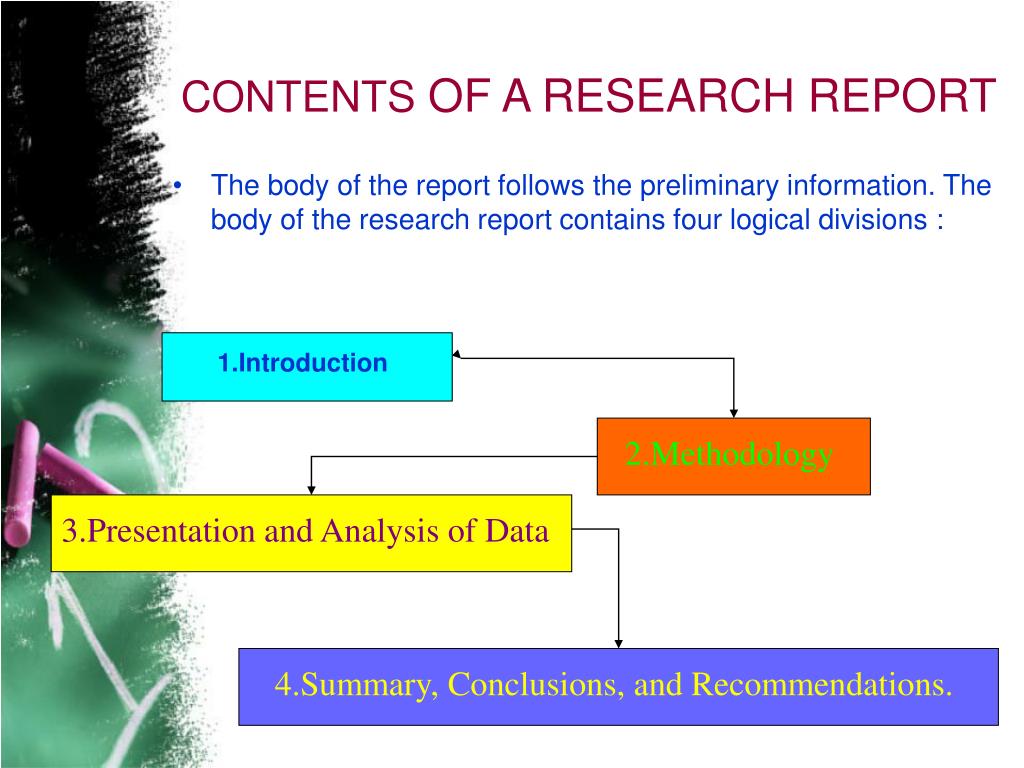 CONTENTS OF A RESEARCH REPORT

• The body of the report follows the preliminary information. The body of the research report contains four logical divisions :

1.Introduction

2.Methodology

3.Presentation and Analysis of Data

4.Summary, Conclusions, and Recommendations.